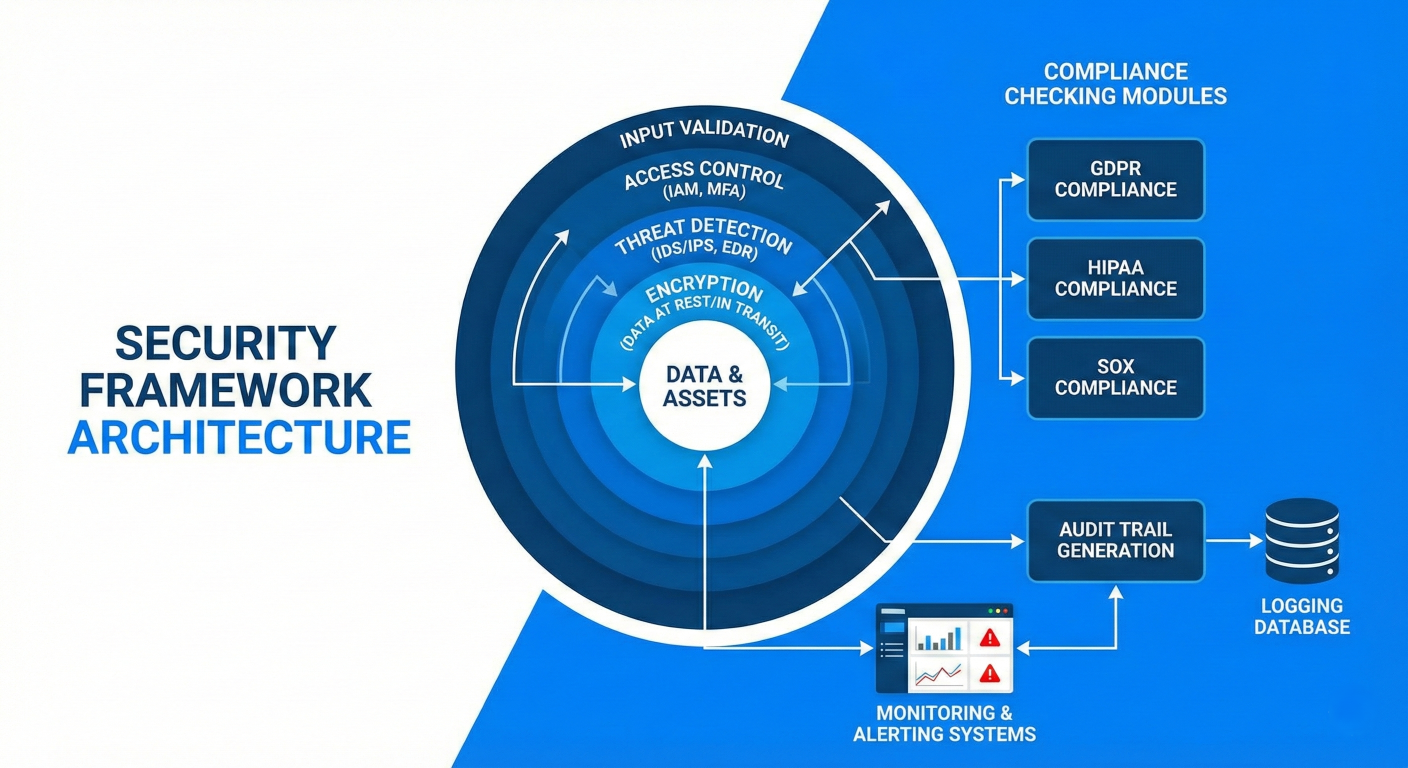 SECURITY FRAMEWORK ARCHITECTURE

INPUT VALIDATION

ACCESS CONTROL (IAM, MFA)

THREAT DETECTION (IDS/IPS, EDR)

ENCRYPTION (DATA AT REST/IN TRANSIT)

DATA & ASSETS

COMPLIANCE CHECKING MODULES

GDPR COMPLIANCE

HIPAA COMPLIANCE

SOX COMPLIANCE

AUDIT TRAIL GENERATION

LOGGING DATABASE

MONITORING & ALERTING SYSTEMS